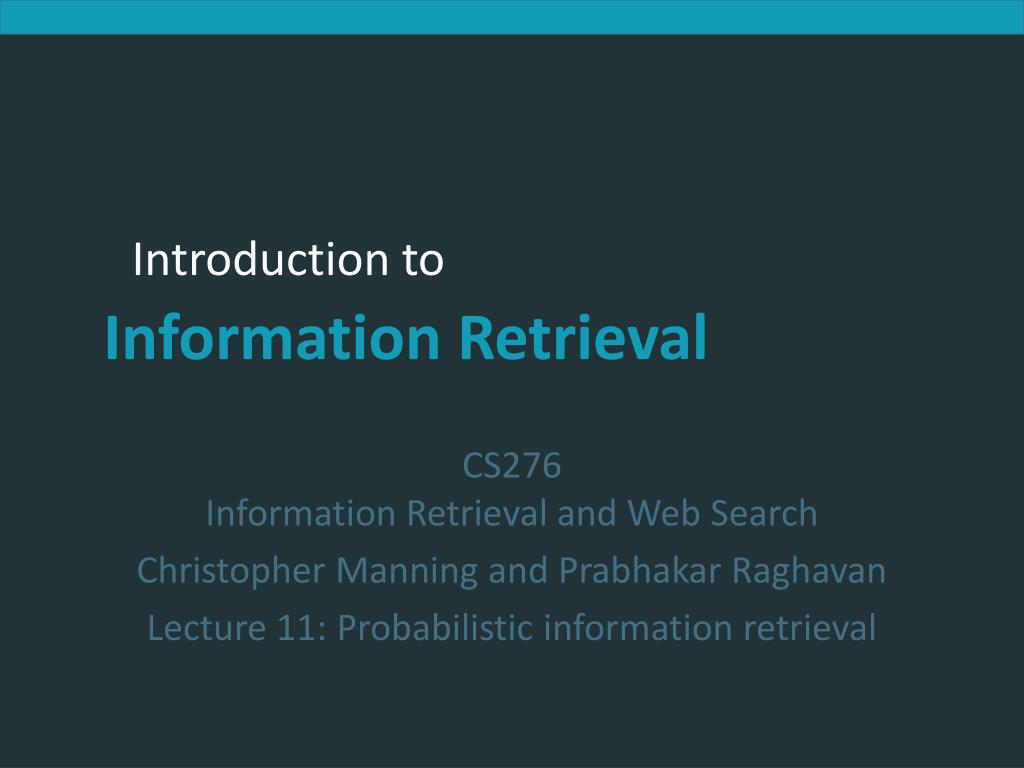 Introduction to

Information Retrieval

CS276
Information Retrieval and Web Search
Christopher Manning and Prabhakar Raghavan
Lecture 11: Probabilistic information retrieval